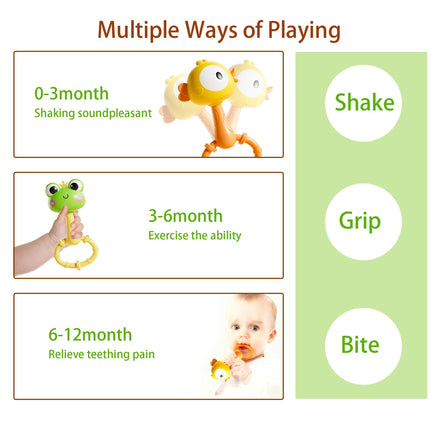 Multiple Ways of Playing

0-3month
Shaking soundpleasant

3-6month
Exercise the ability

6-12month
Relieve teething pain

Shake

Grip

Bite